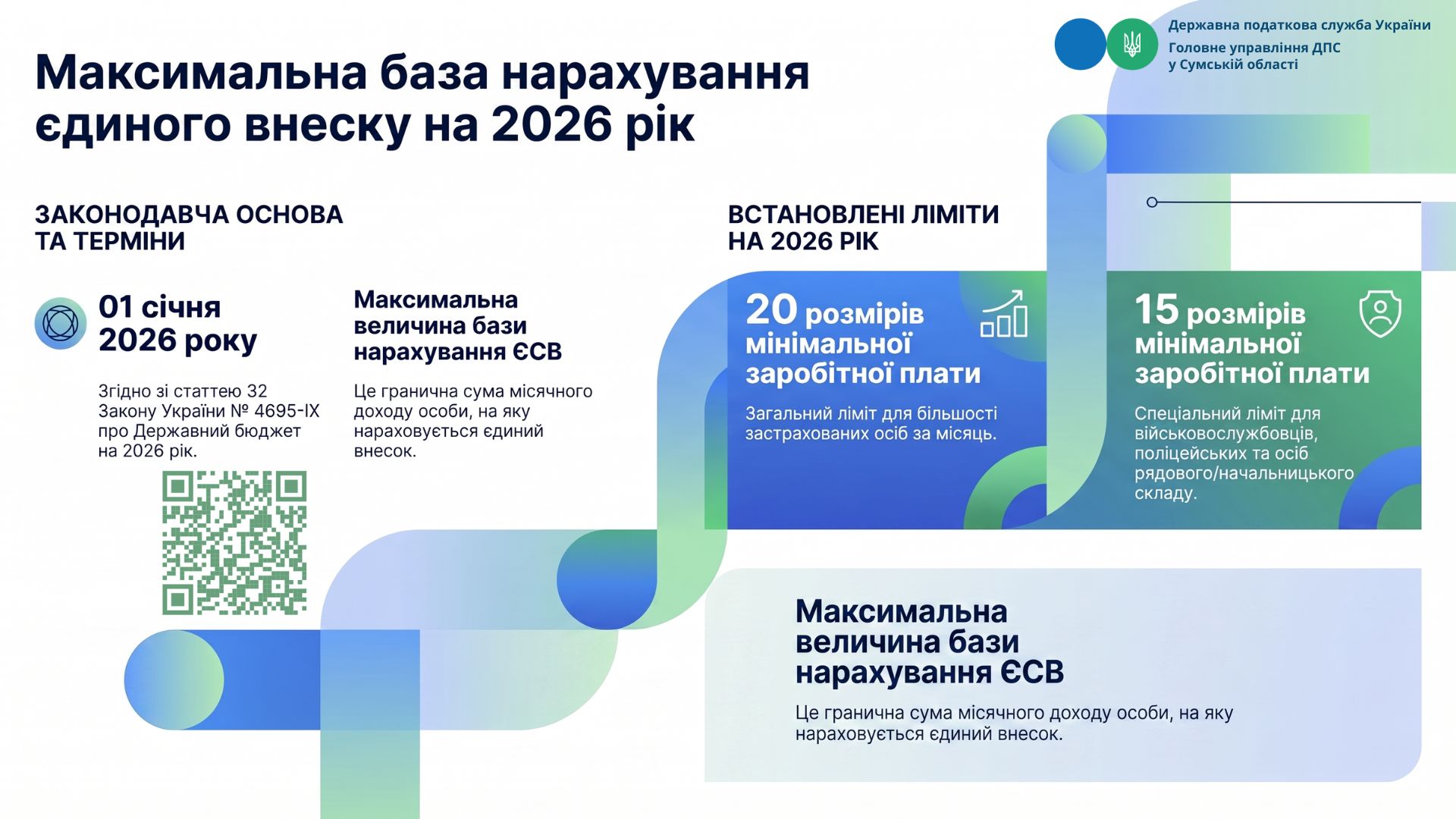 Державна податкова служба України
Головне управління ДПС у Сумській області

Максимальна база нарахування єдиного внеску на 2026 рік

ЗАКОНОДАВЧА ОСНОВА ТА ТЕРМІНИ

01 січня 2026 року

Згідно зі статтею 32 Закону України № 4695-IX про Державний бюджет на 2026 рік.

Максимальна величина бази нарахування ЄСВ

Це гранична сума місячного доходу особи, на яку нараховується єдиний внесок.

ВСТАНОВЛЕНІ ЛІМІТИ НА 2026 РІК

20 розмірів мінімальної заробітної плати

Загальний ліміт для більшості застрахованих осіб за місяць.

15 розмірів мінімальної заробітної плати

Спеціальний ліміт для військовослужбовців, поліцейських та осіб рядового/начальницького складу.

Максимальна величина бази нарахування ЄСВ

Це гранична сума місячного доходу особи, на яку нараховується єдиний внесок.